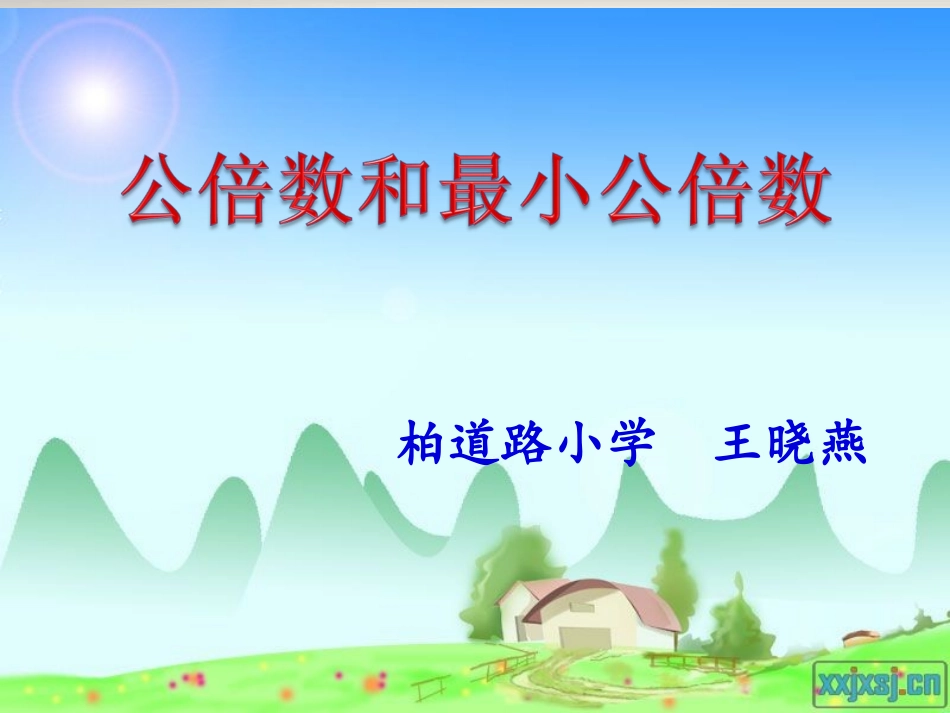 公倍数和最小公倍数

柏道路小学 王晓燕

xxjxsj.cn